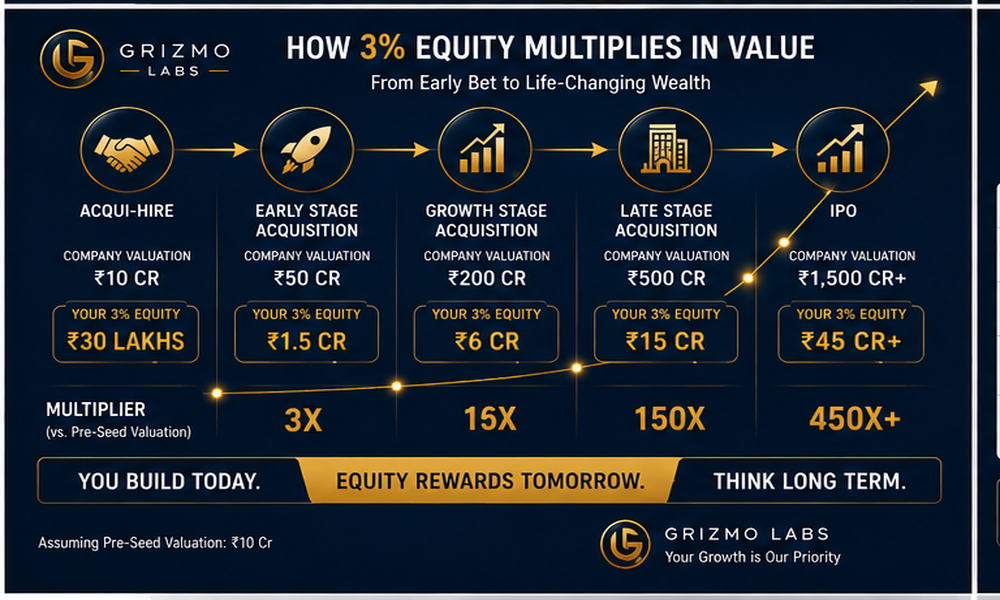 GRIZMO LABS

HOW 3% EQUITY MULTIPLIES IN VALUE

From Early Bet to Life-Changing Wealth

ACQUI-HIRE
COMPANY VALUATION
₹10 CR
YOUR 3% EQUITY
₹30 LAKHS

EARLY STAGE ACQUISITION
COMPANY VALUATION
₹50 CR
YOUR 3% EQUITY
₹1.5 CR

GROWTH STAGE ACQUISITION
COMPANY VALUATION
₹200 CR
YOUR 3% EQUITY
₹6 CR

LATE STAGE ACQUISITION
COMPANY VALUATION
₹500 CR
YOUR 3% EQUITY
₹15 CR

IPO
COMPANY VALUATION
₹1,500 CR+
YOUR 3% EQUITY
₹45 CR+

MULTIPLIER
(vs. Pre-Seed Valuation)

3X

15X

150X

450X+

YOU BUILD TODAY. EQUITY REWARDS TOMORROW. THINK LONG TERM.

Assuming Pre-Seed Valuation: ₹10 Cr

GRIZMO LABS
Your Growth is Our Priority